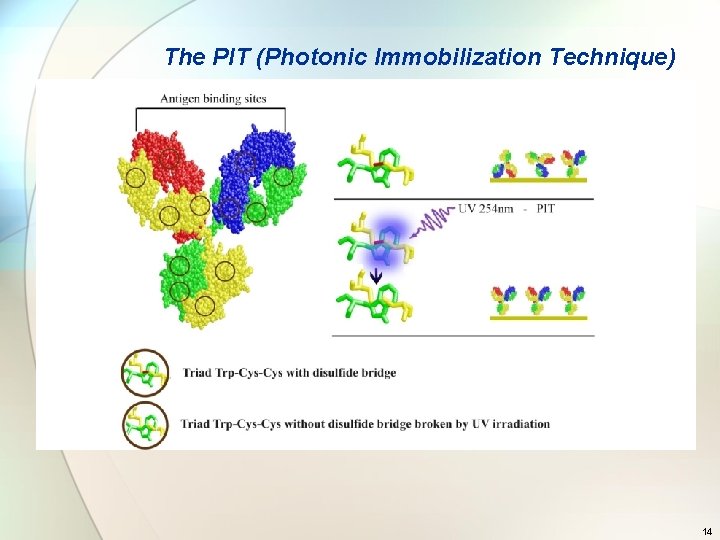 The PIT (Photonic Immobilization Technique)

Antigen binding sites

UV 254nm - PIT

Triad Trp-Cys-Cys with disulfide bridge

Triad Trp-Cys-Cys without disulfide bridge broken by UV irradiation

14